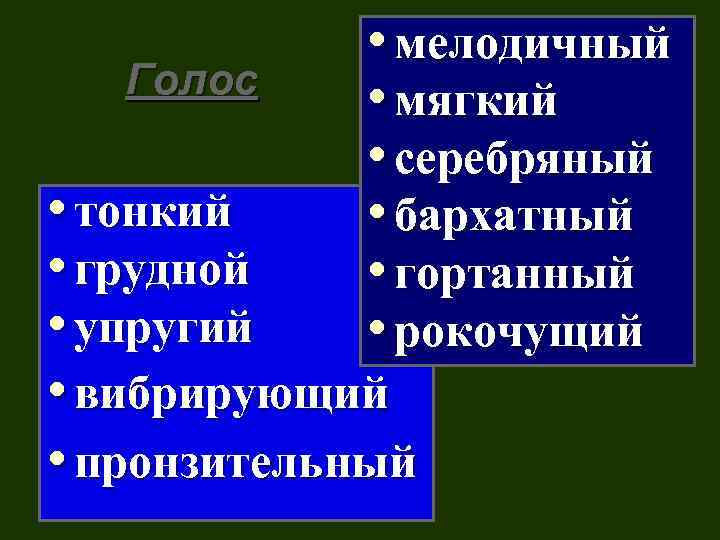 Голос

• мелодичный
• мягкий
• серебряный
• бархатный
• гортанный
• рокочущий

• тонкий
• грудной
• упругий
• вибрирующий
• пронзительный